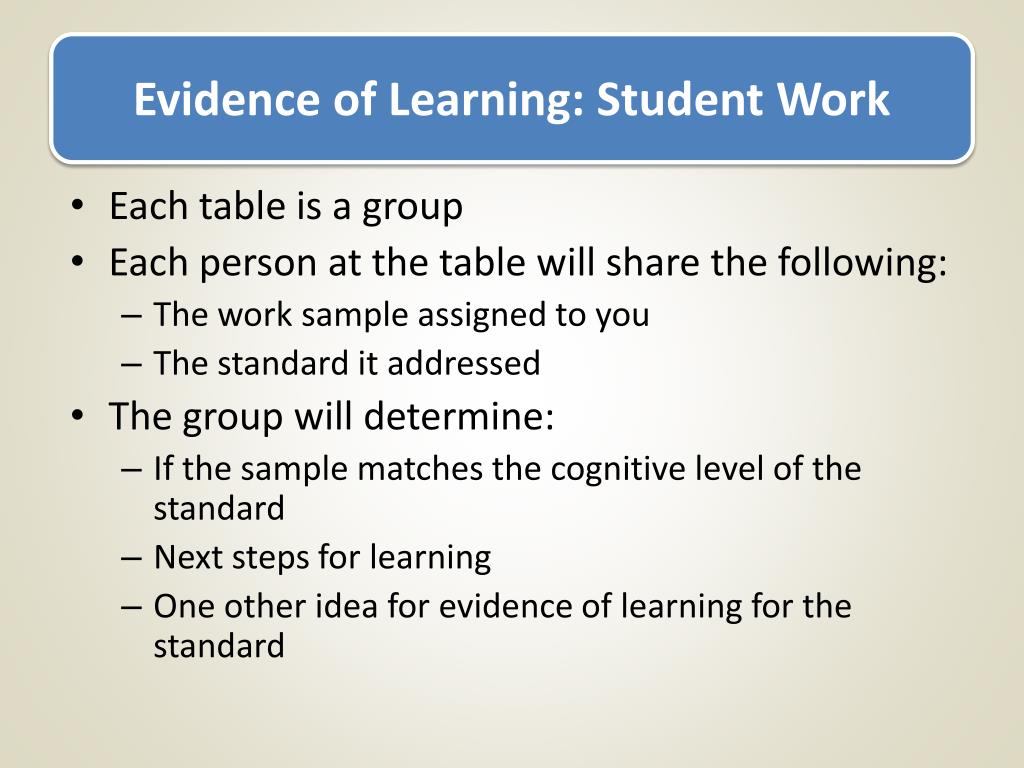 Evidence of Learning: Student Work

• Each table is a group
• Each person at the table will share the following:
– The work sample assigned to you
– The standard it addressed
• The group will determine:
– If the sample matches the cognitive level of the standard
– Next steps for learning
– One other idea for evidence of learning for the standard